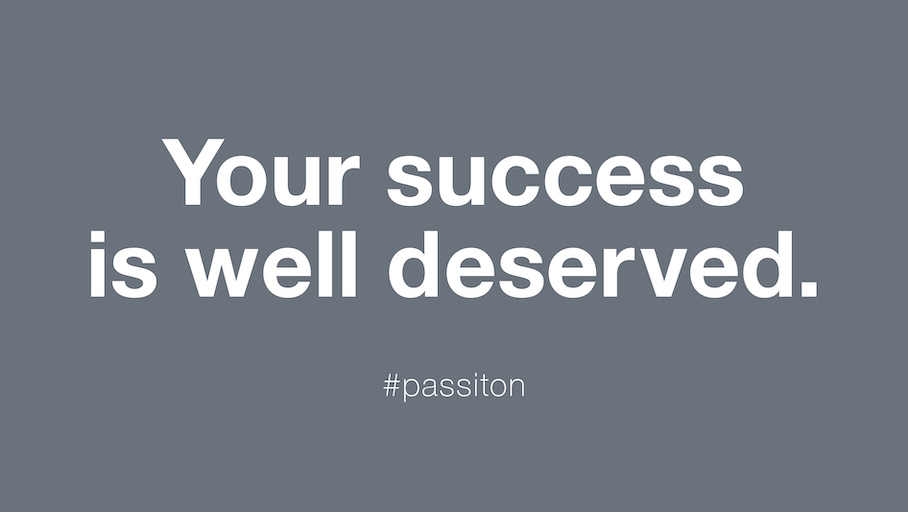 Your success is well deserved.

#passiton